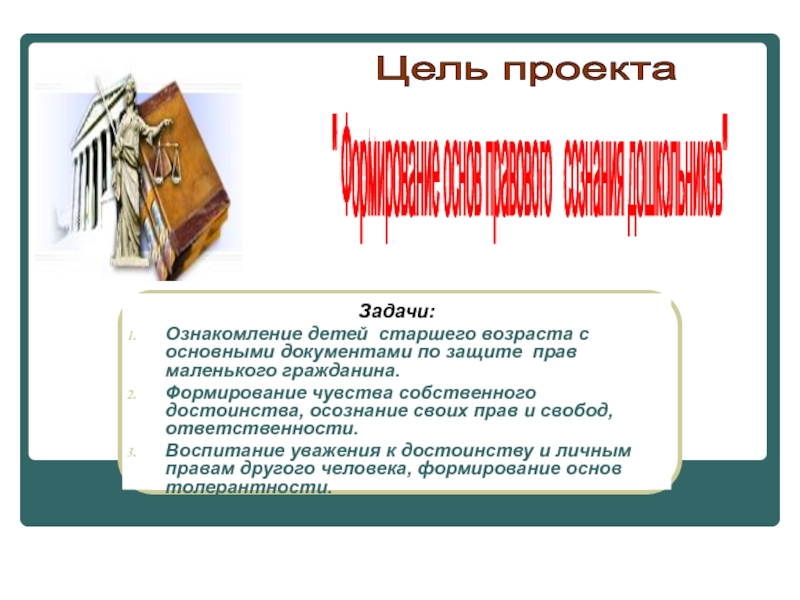 Цель проекта

"Формирование основ правового сознания дошкольников"

Задачи:

1. Ознакомление детей старшего возраста с основными документами по защите прав маленького гражданина.
2. Формирование чувства собственного достоинства, осознание своих прав и свобод, ответственности.
3. Воспитание уважения к достоинству и личным правам другого человека, формирование основ толерантности.